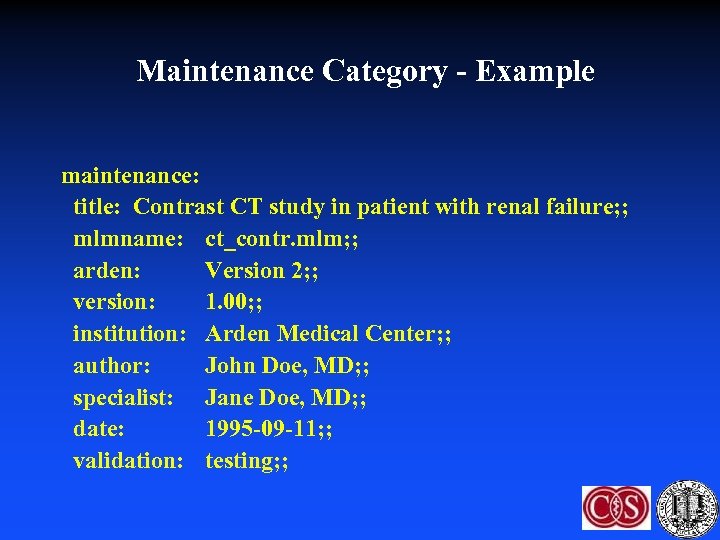 Maintenance Category - Example

maintenance:
title: Contrast CT study in patient with renal failure;;
mlmname: ct_contr.mlm;;
arden: Version 2;;
version: 1.00;;
institution: Arden Medical Center;;
author: John Doe, MD;;
specialist: Jane Doe, MD;;
date: 1995-09-11;;
validation: testing;;

CS